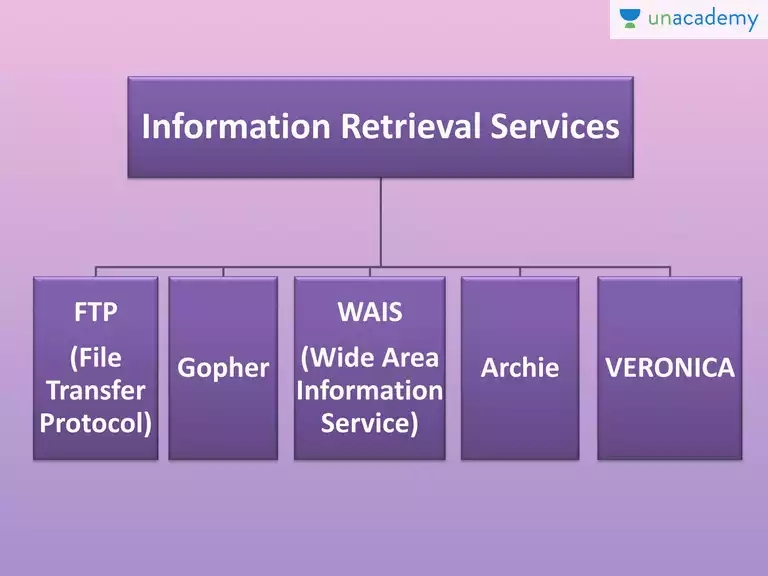 unacademy

Information Retrieval Services

FTP

(File Transfer Protocol)

Gopher

WAIS

(Wide Area Information Service)

Archie

VERONICA